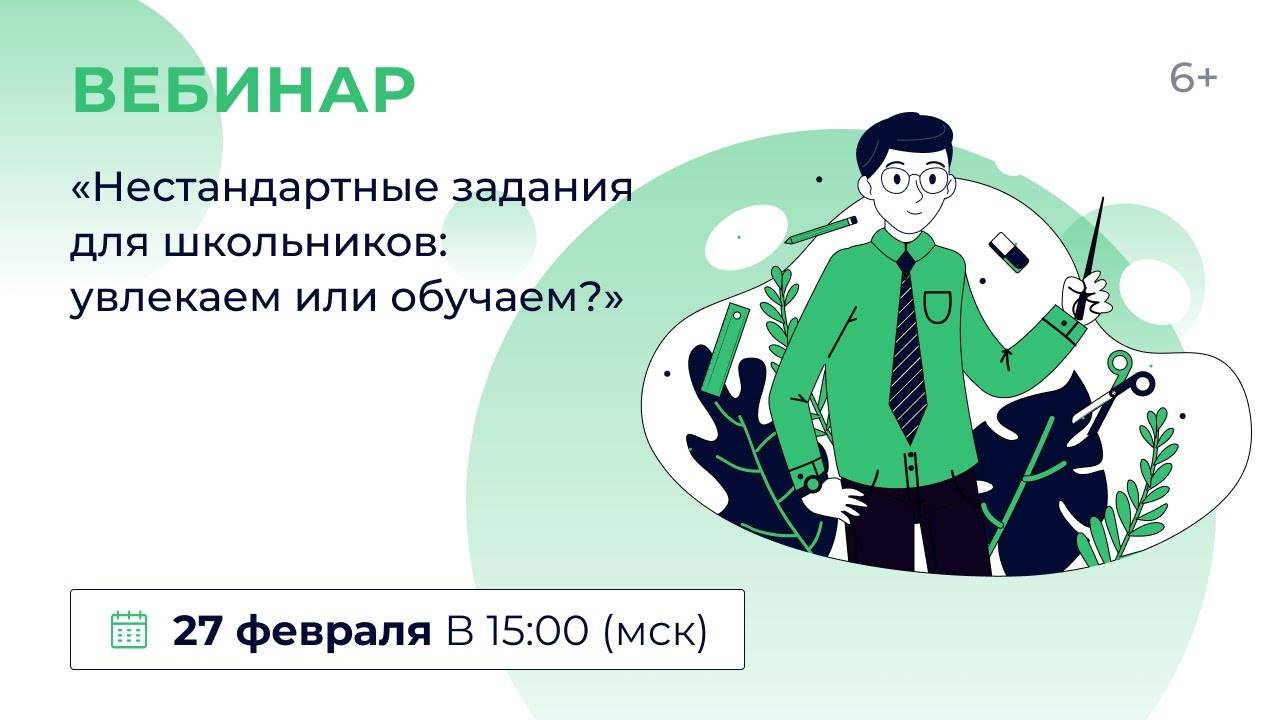 ВЕБИНАР

6+

«Нестандартные задания для школьников: увлекаем или обучаем?»

27 февраля В 15:00 (мск)